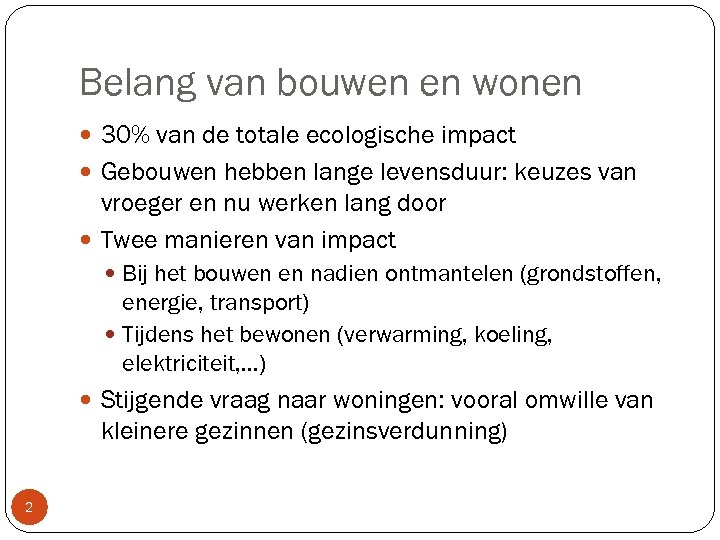 Belang van bouwen en wonen

- 30% van de totale ecologische impact
- Gebouwen hebben lange levensduur: keuzes van vroeger en nu werken lang door
- Twee manieren van impact
  - Bij het bouwen en nadien ontmantelen (grondstoffen, energie, transport)
  - Tijdens het bewonen (verwarming, koeling, elektriciteit,…)
- Stijgende vraag naar woningen: vooral omwille van kleinere gezinnen (gezinsverdunning)

2